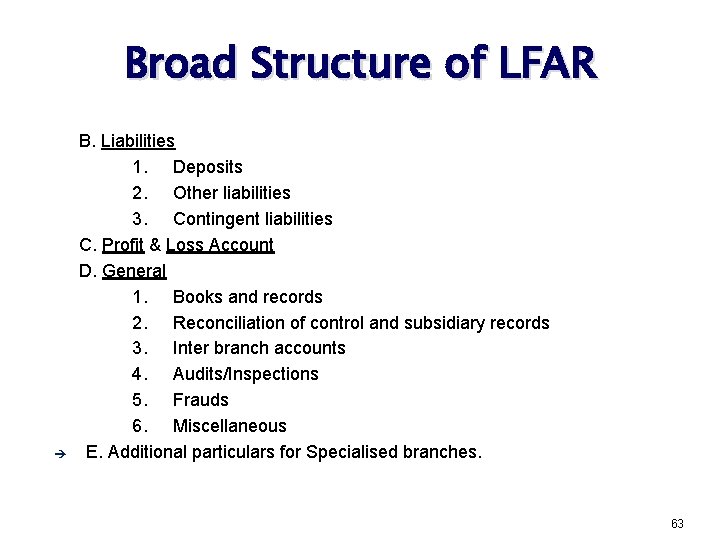 Broad Structure of LFAR

B. Liabilities
1. Deposits
2. Other liabilities
3. Contingent liabilities
C. Profit & Loss Account
D. General
1. Books and records
2. Reconciliation of control and subsidiary records
3. Inter branch accounts
4. Audits/Inspections
5. Frauds
6. Miscellaneous
→ E. Additional particulars for Specialised branches.

63